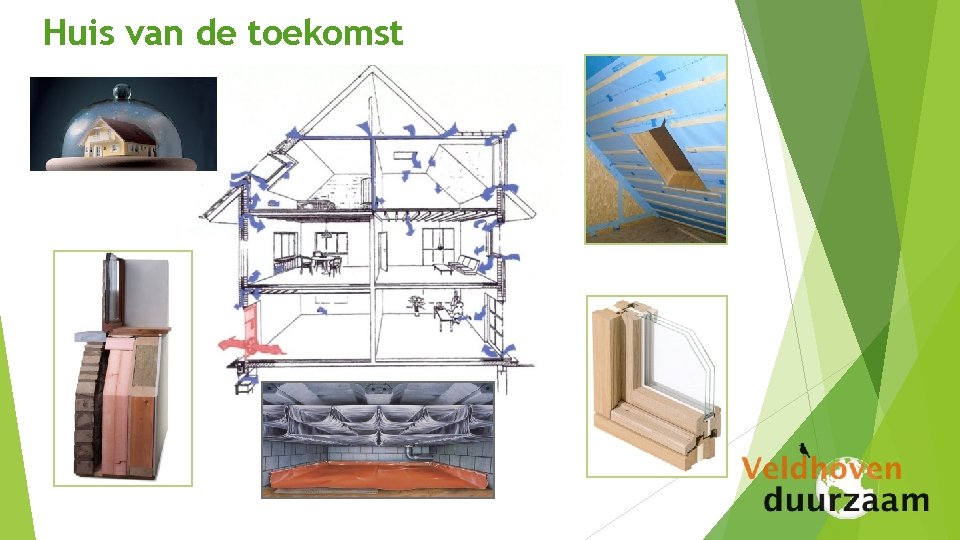 Huis van de toekomst

Veldhoven duurzaam